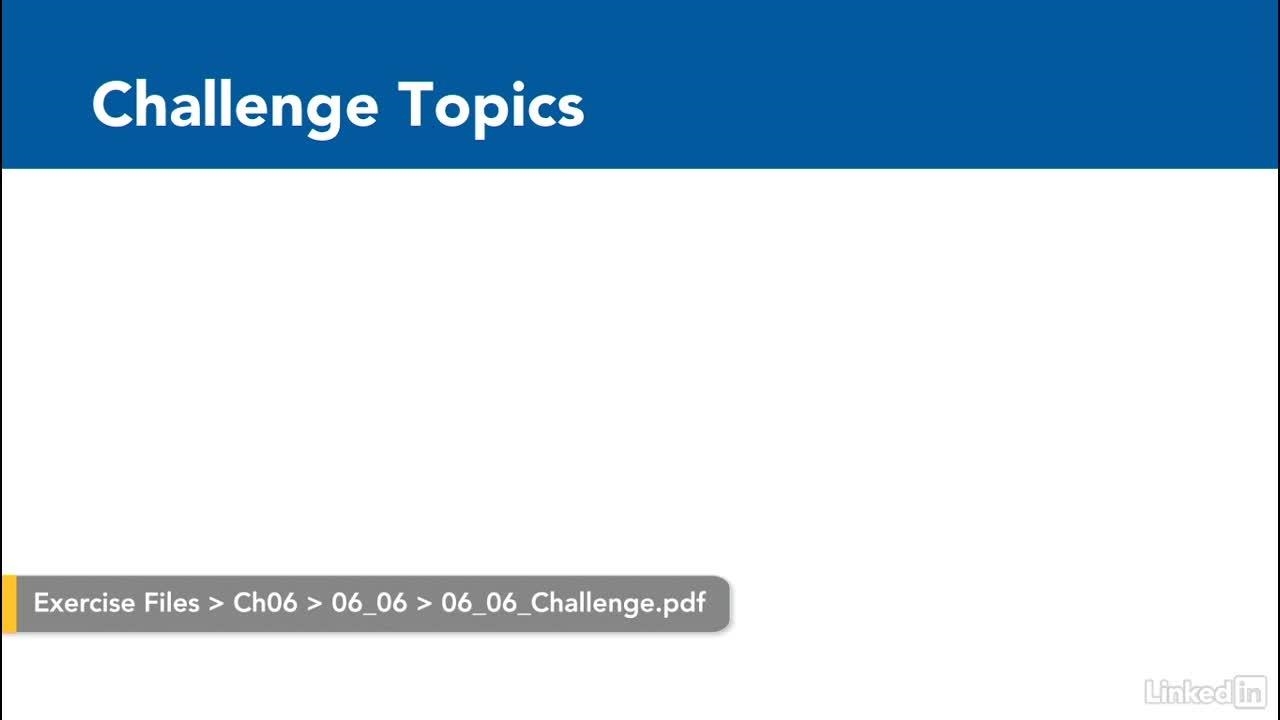 Challenge Topics

Exercise Files > Ch06 > 06_06 > 06_06_Challenge.pdf

LinkedIn